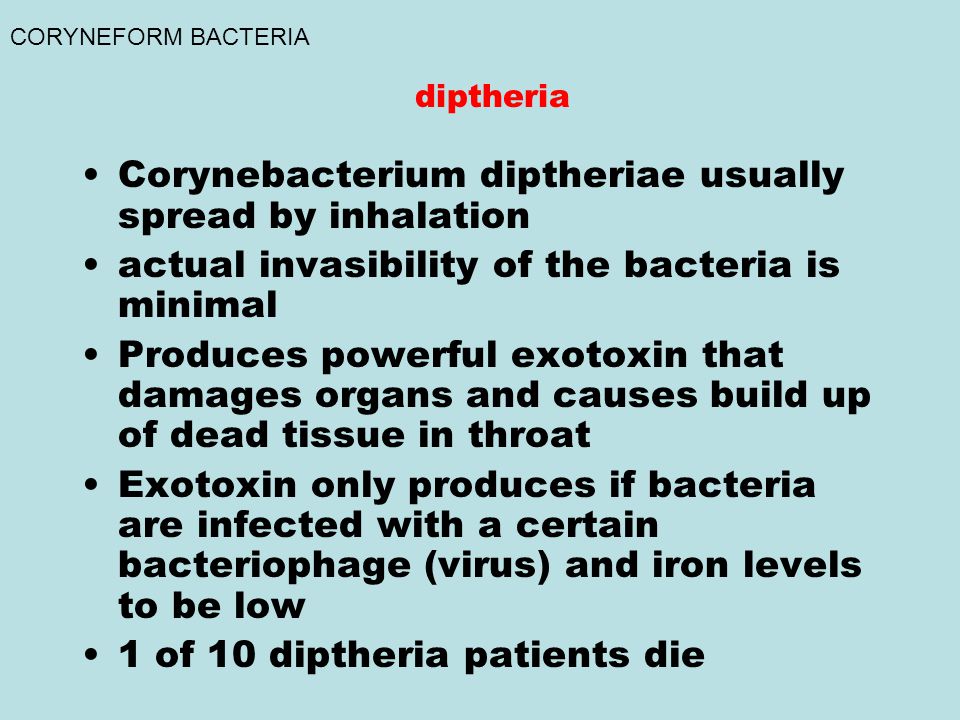 CORYNEFORM BACTERIA

diptheria

• Corynebacterium diptheriae usually spread by inhalation
• actual invasibility of the bacteria is minimal
• Produces powerful exotoxin that damages organs and causes build up of dead tissue in throat
• Exotoxin only produces if bacteria are infected with a certain bacteriophage (virus) and iron levels to be low
• 1 of 10 diptheria patients die